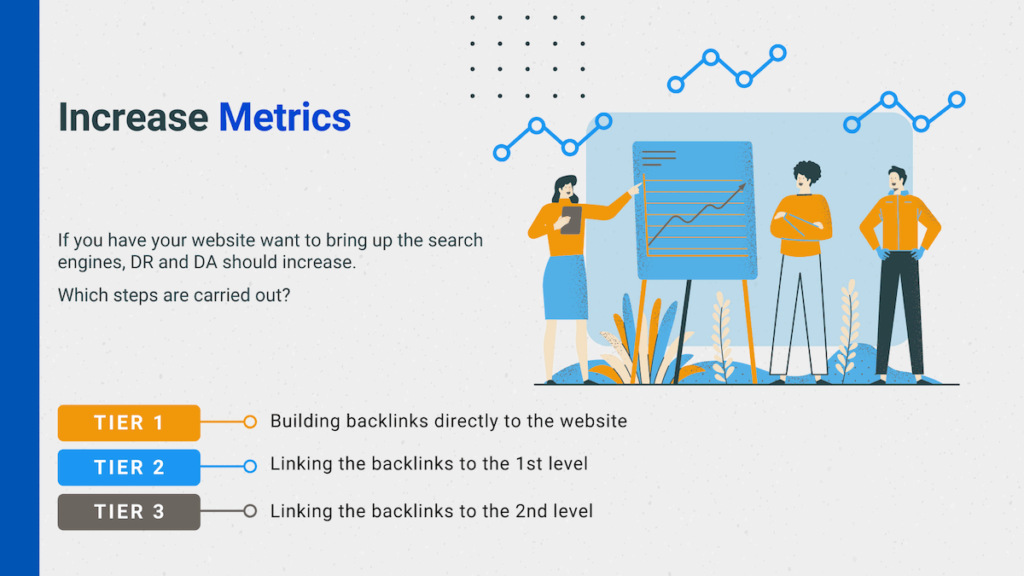 Increase Metrics

If you have your website want to bring up the search engines, DR and DA should increase.

Which steps are carried out?

TIER 1 Building backlinks directly to the website

TIER 2 Linking the backlinks to the 1st level

TIER 3 Linking the backlinks to the 2nd level